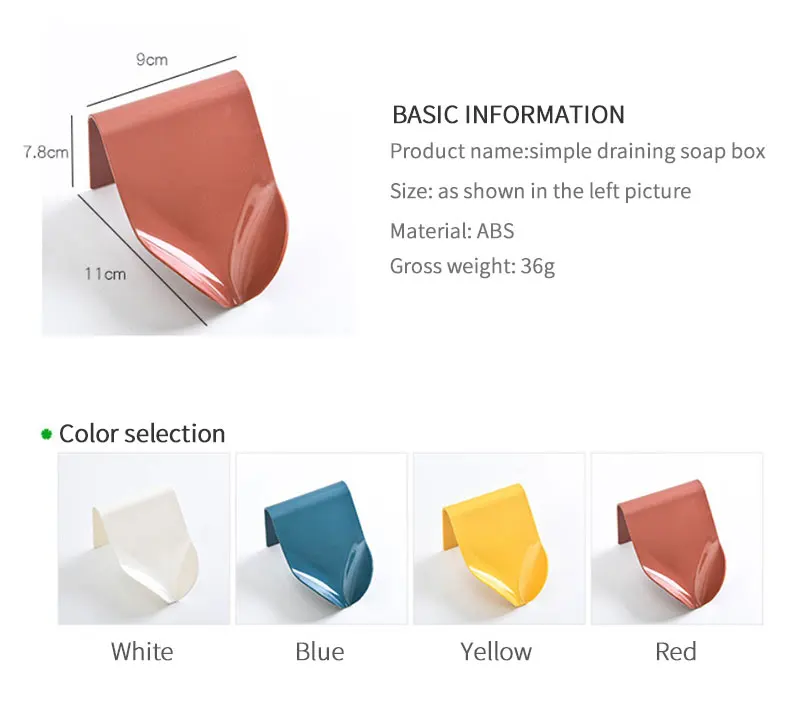 9cm

7.8cm

11cm

BASIC INFORMATION

Product name:simple draining soap box

Size: as shown in the left picture

Material: ABS

Gross weight: 36g

Color selection

White

Blue

Yellow

Red